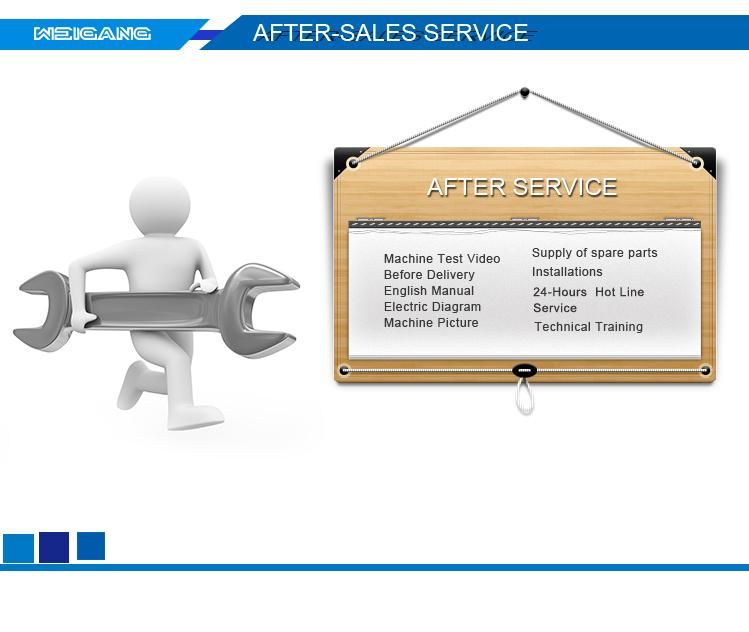 WEIGANG

AFTER-SALES SERVICE

AFTER SERVICE

Machine Test Video
Before Delivery
English Manual
Electric Diagram
Machine Picture

Supply of spare parts
Installations
24-Hours Hot Line Service
Technical Training